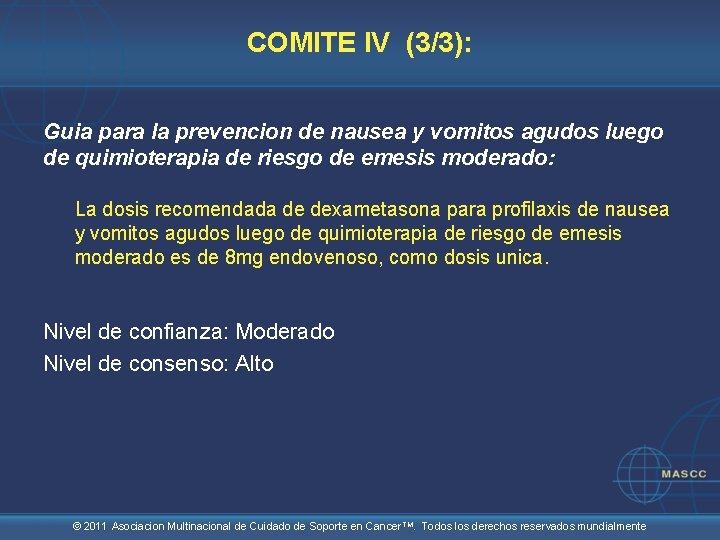 COMITE IV (3/3):

Guia para la prevencion de nausea y vomitos agudos luego de quimioterapia de riesgo de emesis moderado:

La dosis recomendada de dexametasona para profilaxis de nausea y vomitos agudos luego de quimioterapia de riesgo de emesis moderado es de 8mg endovenoso, como dosis unica.

Nivel de confianza: Moderado
Nivel de consenso: Alto

MASCC

© 2011 Asociacion Multinacional de Cuidado de Soporte en Cancer™. Todos los derechos reservados mundialmente